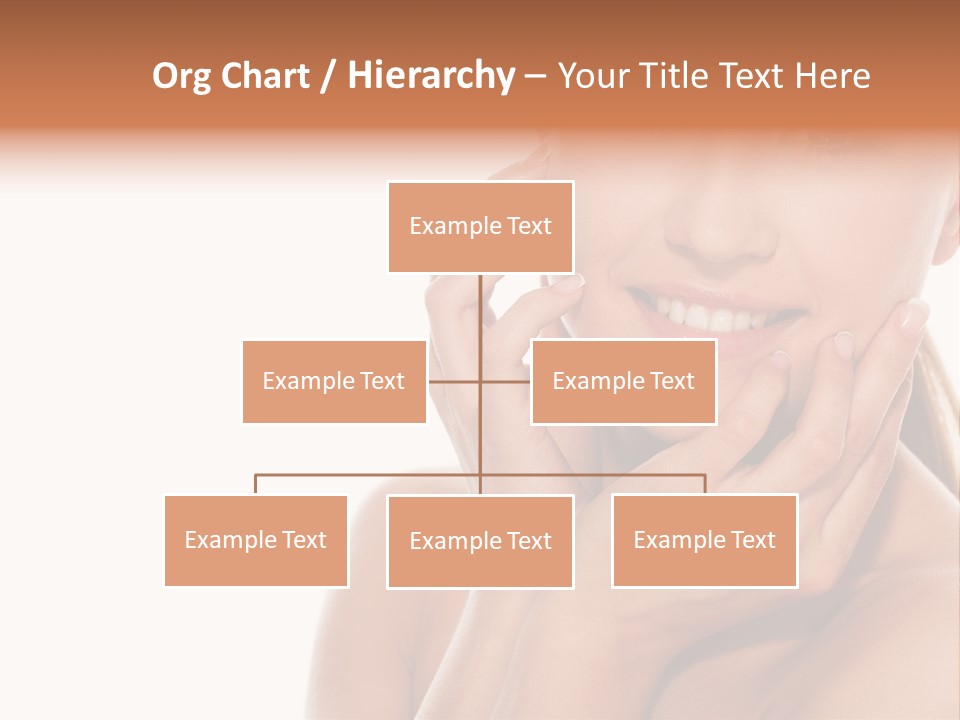 Org Chart / Hierarchy – Your Title Text Here

Example Text

Example Text

Example Text

Example Text

Example Text

Example Text